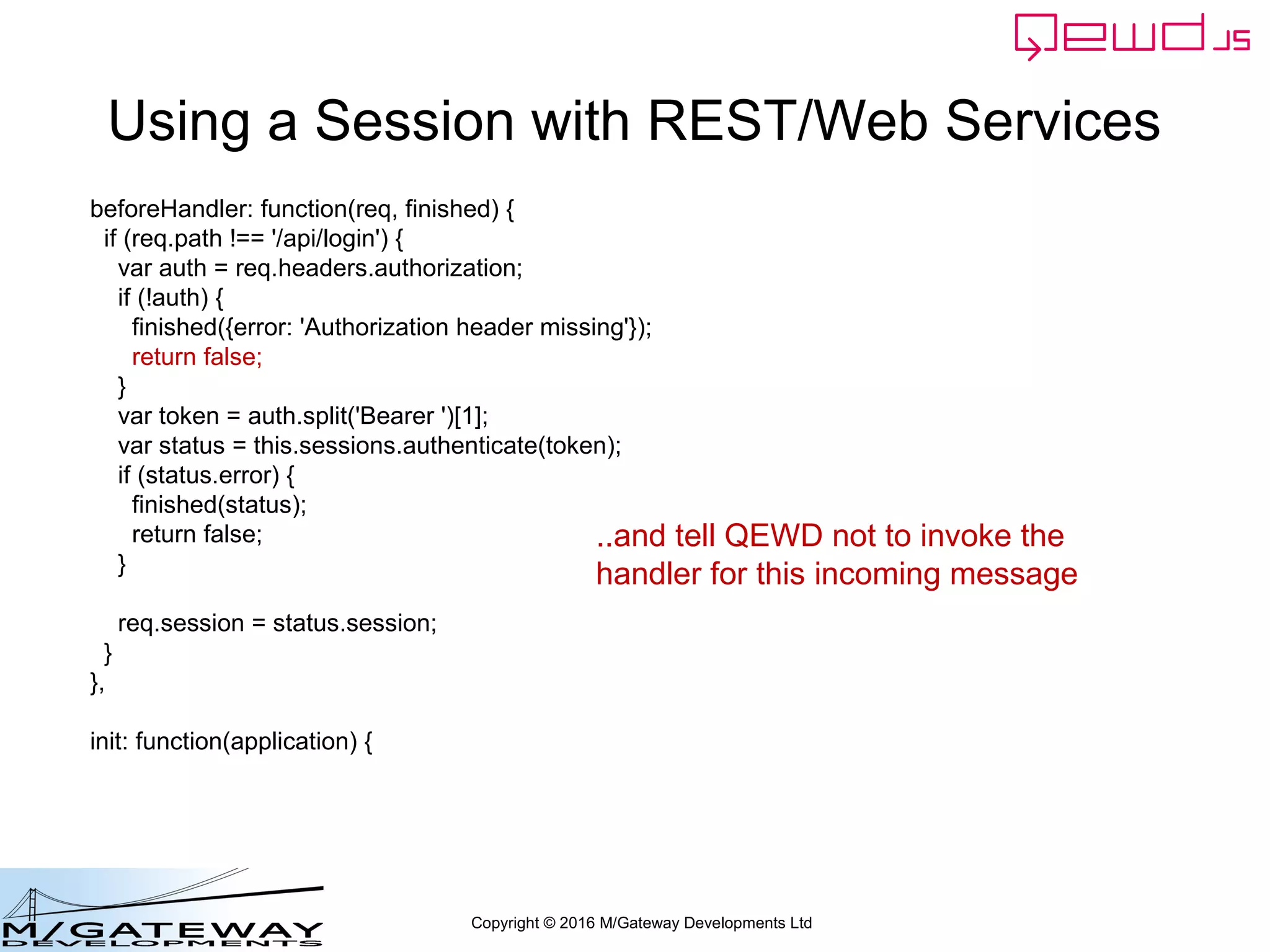 QEWD.JS

Using a Session with REST/Web Services

beforeHandler: function(req, finished) {
  if (req.path !== '/api/login') {
    var auth = req.headers.authorization;
    if (!auth) {
      finished({error: 'Authorization header missing'});
      return false;
    }
    var token = auth.split('Bearer ')[1];
    var status = this.sessions.authenticate(token);
    if (status.error) {
      finished(status);
      return false;
    }

    req.session = status.session;
  }
},

init: function(application) {

..and tell QEWD not to invoke the handler for this incoming message

M/GATEWAY DEVELOPMENTS

Copyright © 2016 M/Gateway Developments Ltd